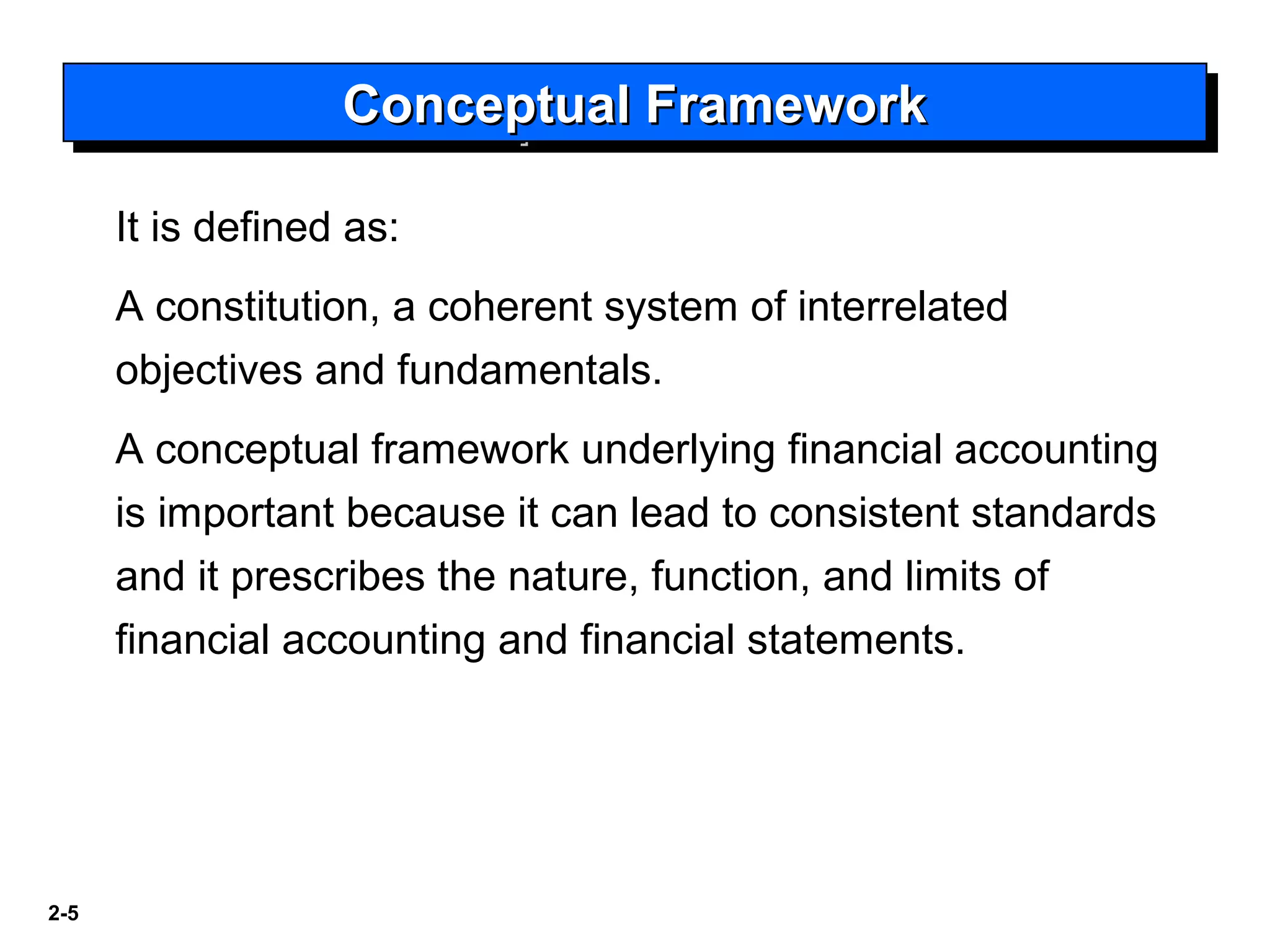 Conceptual Framework

It is defined as:

A constitution, a coherent system of interrelated objectives and fundamentals.

A conceptual framework underlying financial accounting is important because it can lead to consistent standards and it prescribes the nature, function, and limits of financial accounting and financial statements.

2-5